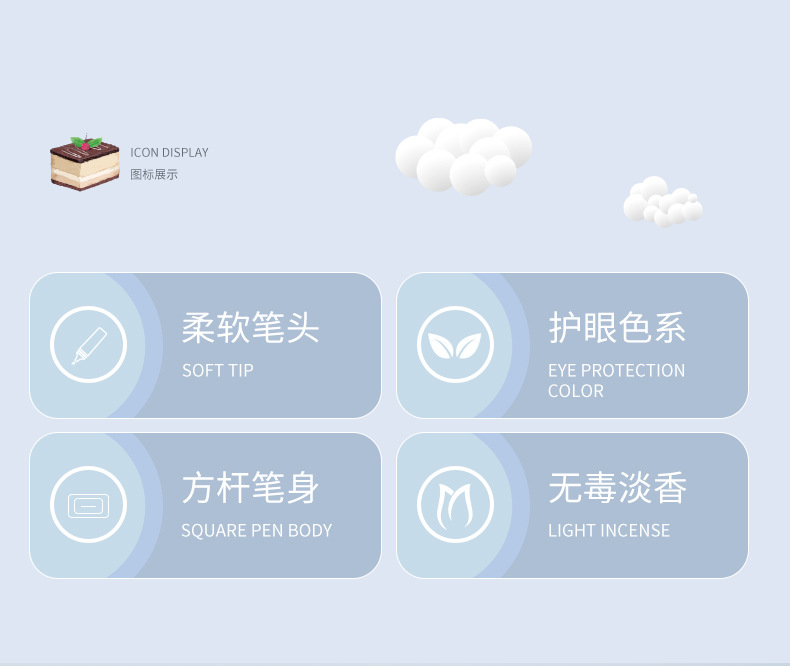 ICON DISPLAY
图标展示

柔软笔头
SOFT TIP

护眼色系
EYE PROTECTION COLOR

方杆笔身
SQUARE PEN BODY

无毒淡香
LIGHT INCENSE